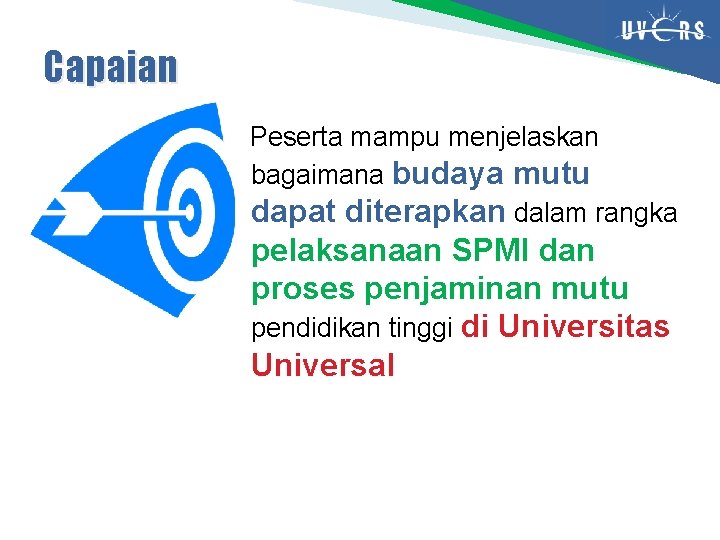 UVERS

Capaian

Peserta mampu menjelaskan bagaimana budaya mutu dapat diterapkan dalam rangka pelaksanaan SPMI dan proses penjaminan mutu pendidikan tinggi di Universitas Universal